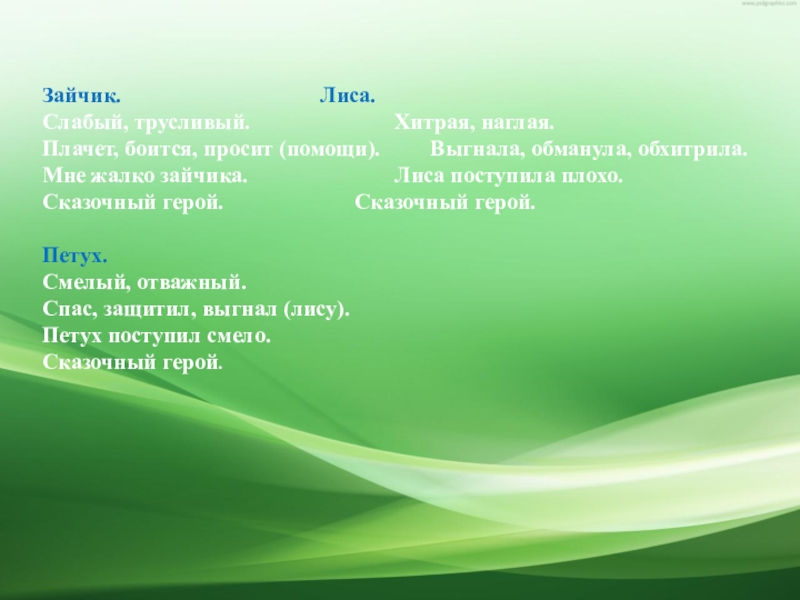 www.psdgraphics.com

Зайчик.
Слабый, трусливый.
Плачет, боится, просит (помощи).
Мне жалко зайчика.
Сказочный герой.

Лиса.
Хитрая, наглая.
Выгнала, обманула, обхитрила.
Лиса поступила плохо.
Сказочный герой.

Петух.
Смелый, отважный.
Спас, защитил, выгнал (лису).
Петух поступил смело.
Сказочный герой.